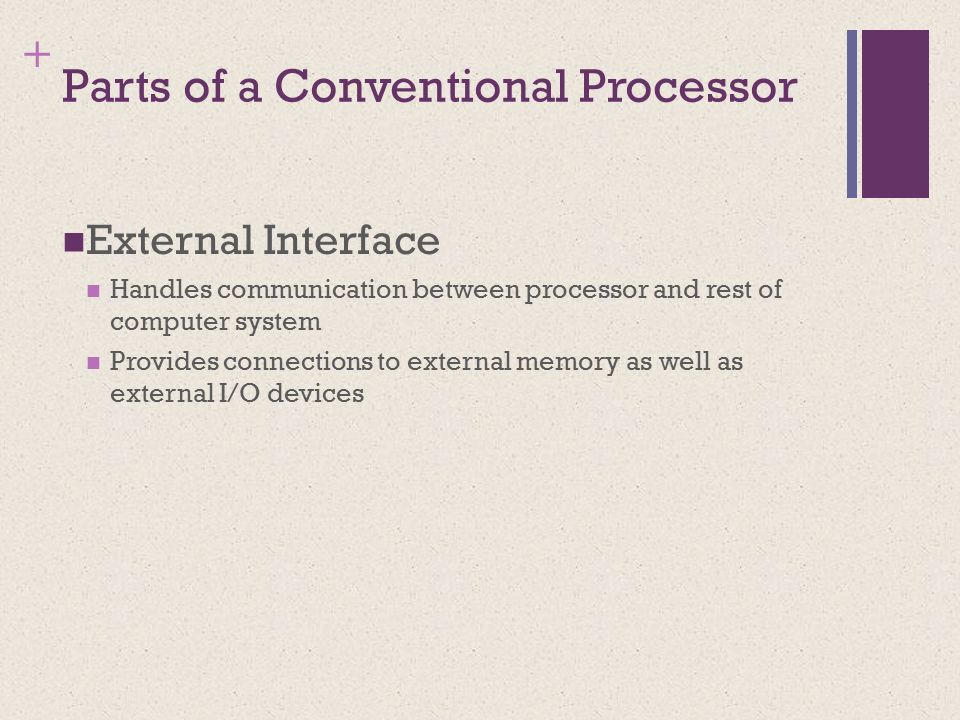 +
Parts of a Conventional Processor

External Interface

Handles communication between processor and rest of computer system

Provides connections to external memory as well as external I/O devices